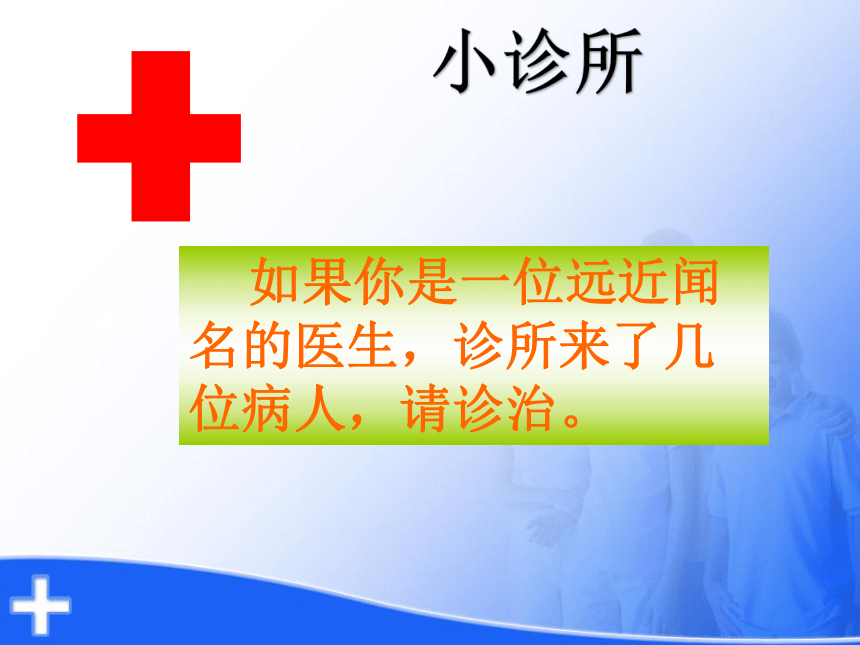 小诊所

如果你是一位远近闻名的医生，诊所来了几位病人，请诊治。